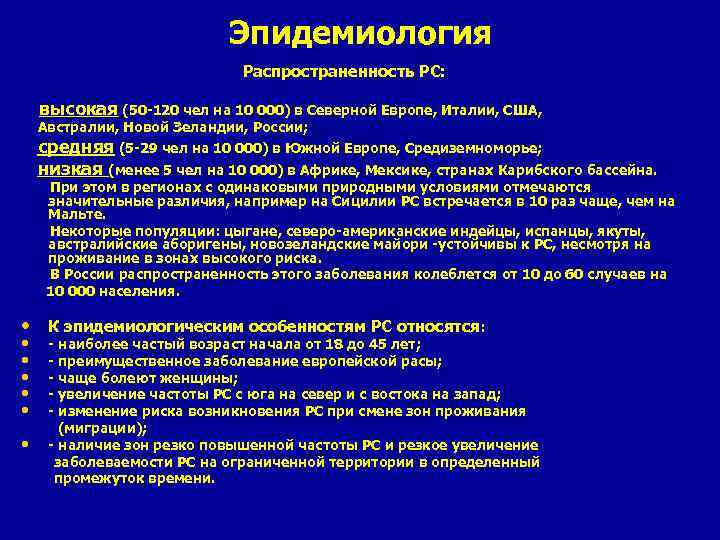 Эпидемиология

Распространенность РС:

высокая (50-120 чел на 10 000) в Северной Европе, Италии, США, Австралии, Новой Зеландии, России;

средняя (5-29 чел на 10 000) в Южной Европе, Средиземноморье;

низкая (менее 5 чел на 10 000) в Африке, Мексике, странах Карибского бассейна.

При этом в регионах с одинаковыми природными условиями отмечаются значительные различия, например на Сицилии РС встречается в 10 раз чаще, чем на Мальте.

Некоторые популяции: цыгане, северо-американские индейцы, испанцы, якуты, австралийские аборигены, новозеландские майори -устойчивы к РС, несмотря на проживание в зонах высокого риска.

В России распространенность этого заболевания колеблется от 10 до 60 случаев на 10 000 населения.

• К эпидемиологическим особенностям РС относятся:
• - наиболее частый возраст начала от 18 до 45 лет;
• - преимущественное заболевание европейской расы;
• - чаще болеют женщины;
• - увеличение частоты РС с юга на север и с востока на запад;
• - изменение риска возникновения РС при смене зон проживания (миграции);
• - наличие зон резко повышенной частоты РС и резкое увеличение заболеваемости РС на ограниченной территории в определенный промежуток времени.